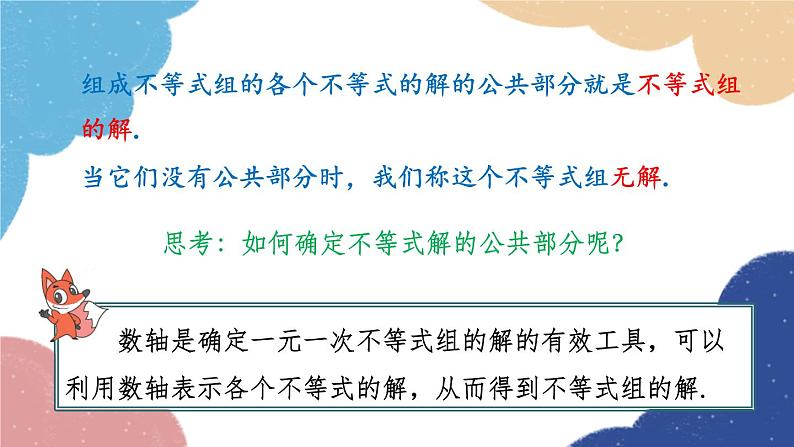 组成不等式组的各个不等式的解的公共部分就是不等式组的解.

当它们没有公共部分时，我们称这个不等式组无解.

思考：如何确定不等式解的公共部分呢？

数轴是确定一元一次不等式组的解的有效工具，可以利用数轴表示各个不等式的解，从而得到不等式组的解.